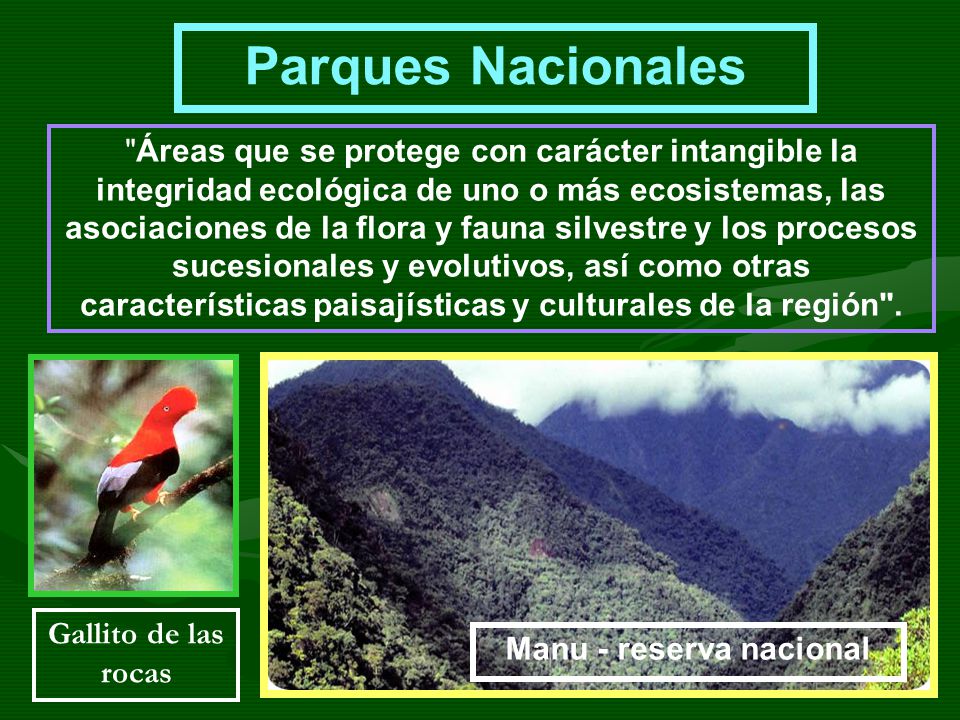 Parques Nacionales

"Áreas que se protege con carácter intangible la integridad ecológica de uno o más ecosistemas, las asociaciones de la flora y fauna silvestre y los procesos sucesionales y evolutivos, así como otras características paisajísticas y culturales de la región".

Gallito de las rocas

Manu - reserva nacional